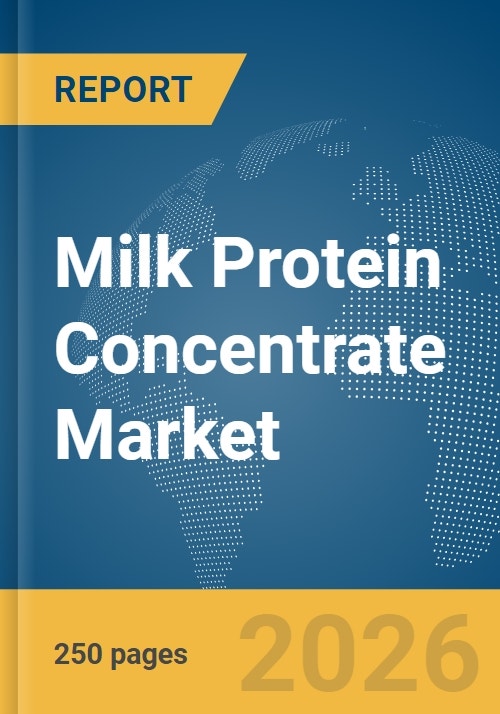 REPORT

Milk Protein Concentrate Market

250 pages

2026